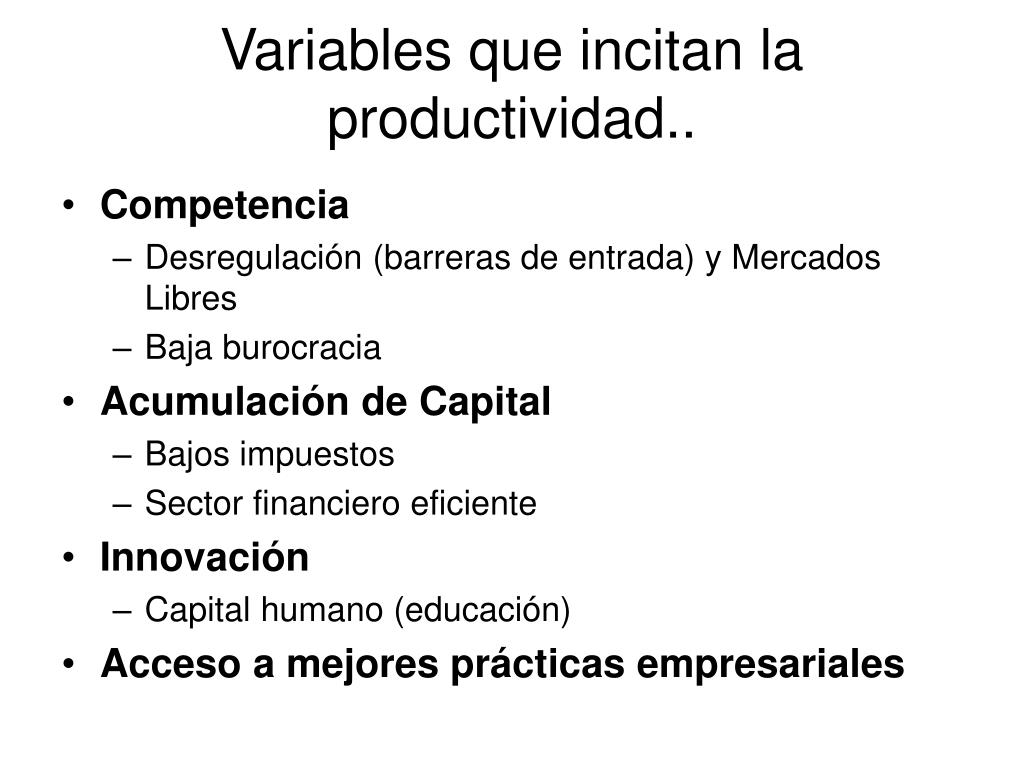 Variables que incitan la productividad..

• Competencia
– Desregulación (barreras de entrada) y Mercados Libres
– Baja burocracia
• Acumulación de Capital
– Bajos impuestos
– Sector financiero eficiente
• Innovación
– Capital humano (educación)
• Acceso a mejores prácticas empresariales